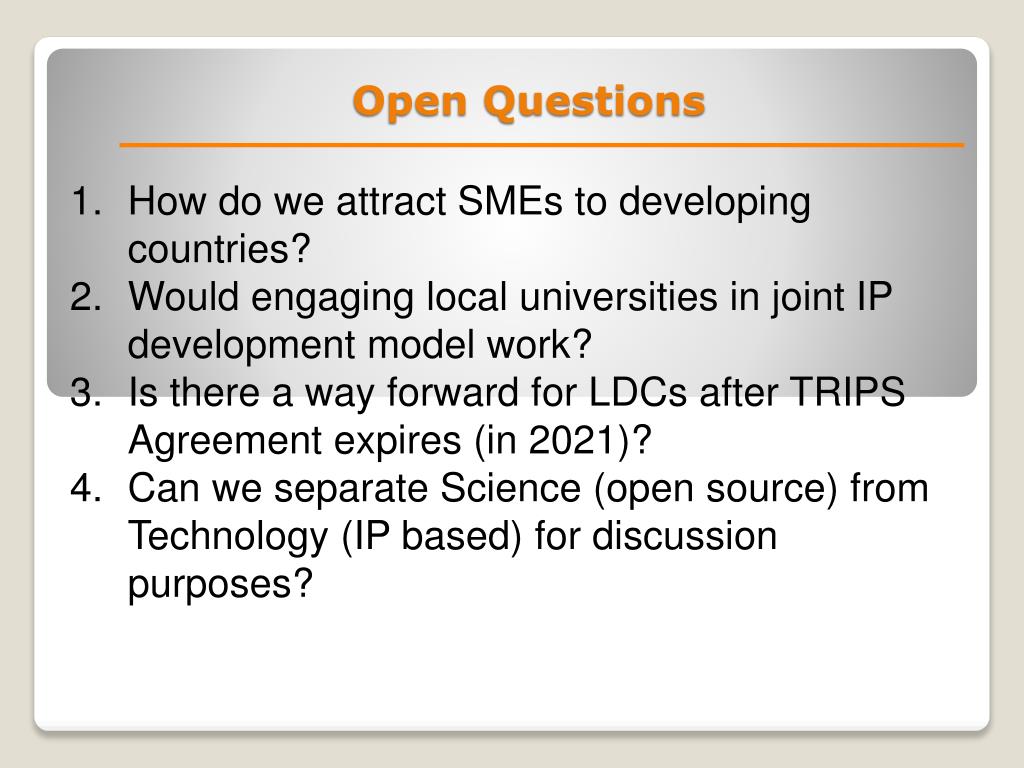 Open Questions

1. How do we attract SMEs to developing countries?
2. Would engaging local universities in joint IP development model work?
3. Is there a way forward for LDCs after TRIPS Agreement expires (in 2021)?
4. Can we separate Science (open source) from Technology (IP based) for discussion purposes?